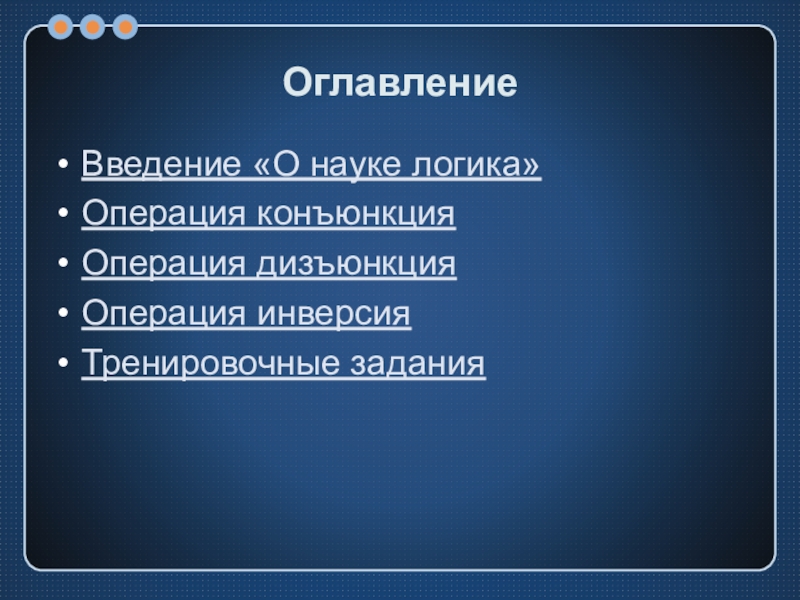 Оглавление

• Введение «О науке логика»
• Операция конъюнкция
• Операция дизъюнкция
• Операция инверсия
• Тренировочные задания